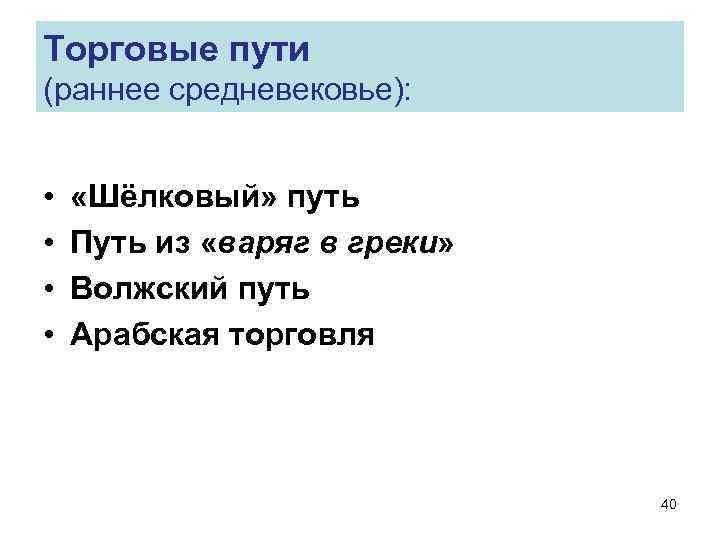 Торговые пути
(раннее средневековье):

• «Шёлковый» путь
• Путь из «варяг в греки»
• Волжский путь
• Арабская торговля

40